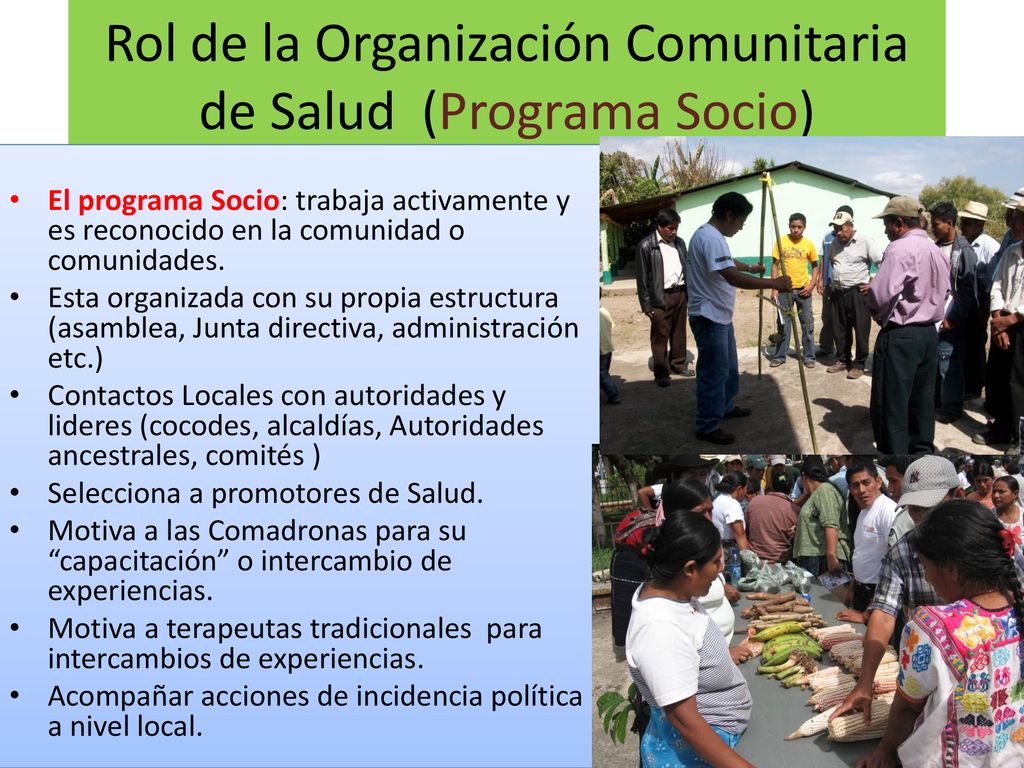 Rol de la Organización Comunitaria de Salud (Programa Socio)

• El programa Socio: trabaja activamente y es reconocido en la comunidad o comunidades.
• Esta organizada con su propia estructura (asamblea, Junta directiva, administración etc.)
• Contactos Locales con autoridades y lideres (cocodes, alcaldías, Autoridades ancestrales, comités )
• Selecciona a promotores de Salud.
• Motiva a las Comadronas para su “capacitación” o intercambio de experiencias.
• Motiva a terapeutas tradicionales para intercambios de experiencias.
• Acompañar acciones de incidencia política a nivel local.